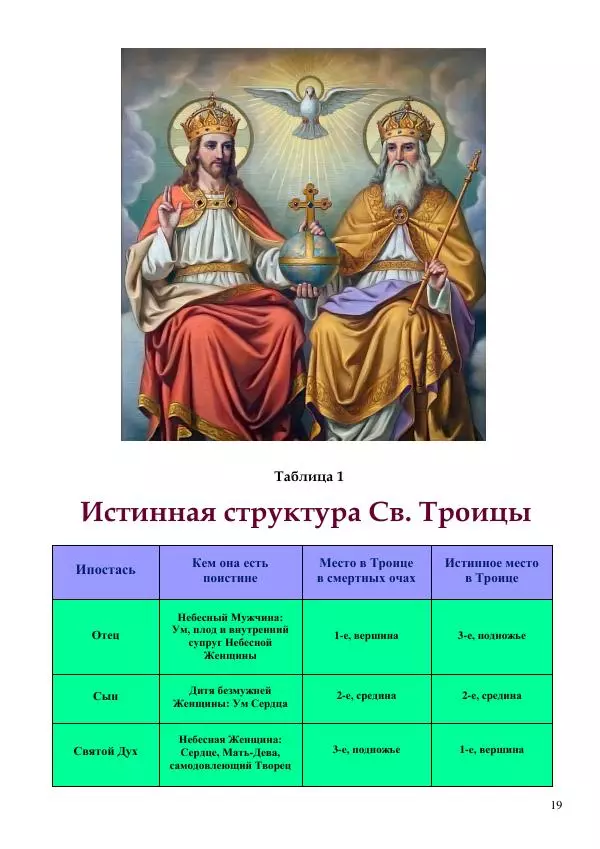 Таблица 1

Истинная структура Св. Троицы

| Ипостась | Кем она есть поистине | Место в Троице в смертных очах | Истинное место в Троице |
|---|---|---|---|
| Отец | Небесный Мужчина: Ум, плод и внутренний супруг Небесной Женщины | 1-е, вершина | 3-е, подножье |
| Сын | Дитя безмужней Женщины: Ум Сердца | 2-е, средина | 2-е, средина |
| Святой Дух | Небесная Женщина: Сердце, Мать-Дева, самодовлеющий Творец | 3-е, подножье | 1-е, вершина |

19